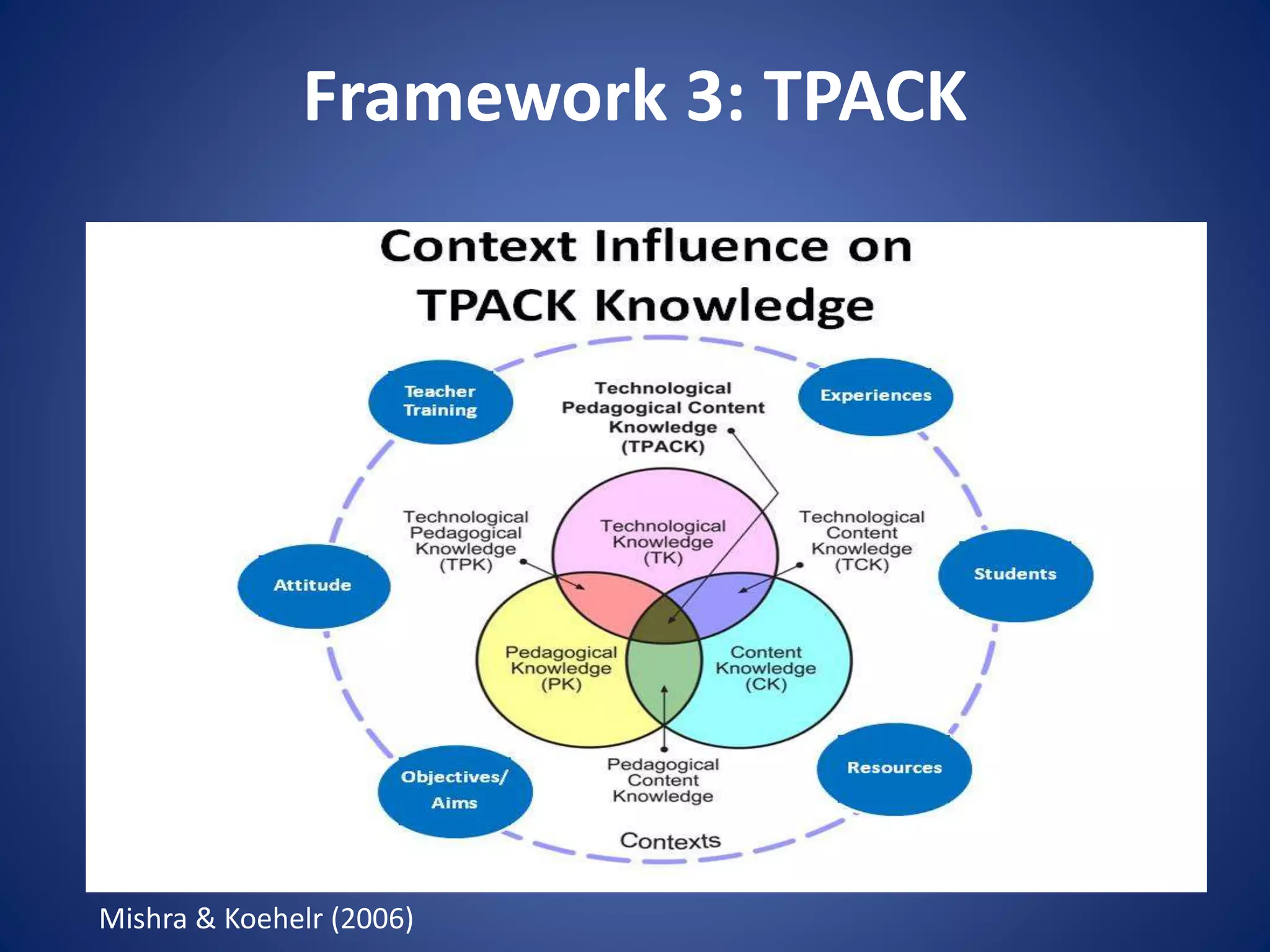 Framework 3: TPACK

Context Influence on TPACK Knowledge

Teacher Training

Technological Pedagogical Content Knowledge (TPACK)

Experiences

Technological Pedagogical Knowledge (TPK)

Technological Knowledge (TK)

Technological Content Knowledge (TCK)

Attitude

Students

Pedagogical Knowledge (PK)

Content Knowledge (CK)

Objectives/ Aims

Pedagogical Content Knowledge

Resources

Contexts

Mishra & Koehelr (2006)